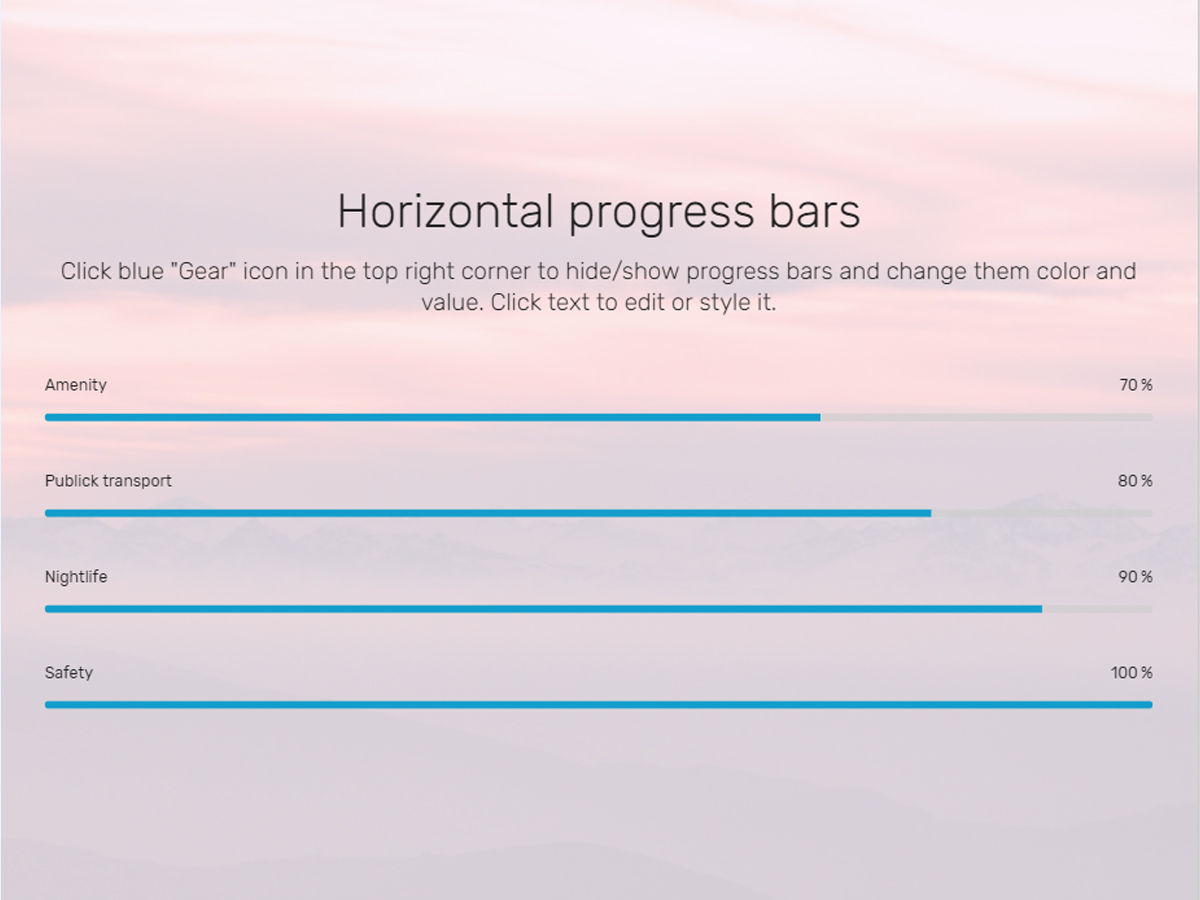 Horizontal progress bars

Click blue "Gear" icon in the top right corner to hide/show progress bars and change them color and value. Click text to edit or style it.

Amenity
70 %

Publick transport
80 %

Nightlife
90 %

Safety
100 %